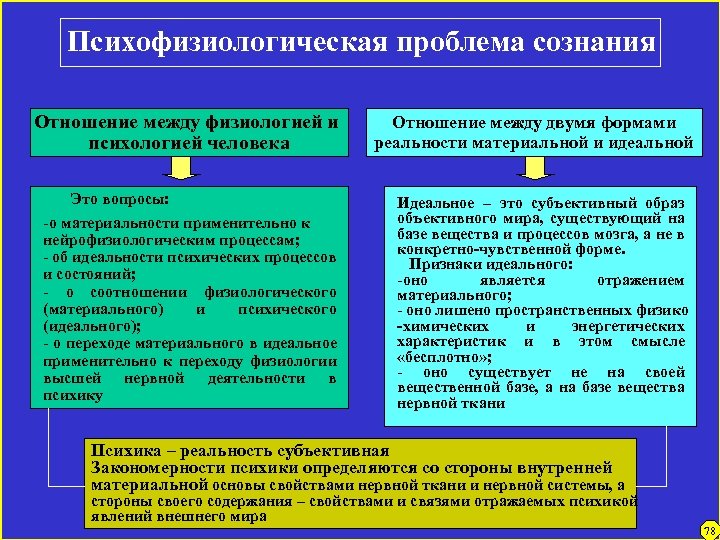 Психофизиологическая проблема сознания

Отношение между физиологией и психологией человека

Это вопросы:

-о материальности применительно к нейрофизиологическим процессам;
- об идеальности психических процессов и состояний;
- о соотношении физиологического (материального) и психического (идеального);
- о переходе материального в идеальное применительно к переходу физиологии высшей нервной деятельности в психику

Отношение между двумя формами реальности материальной и идеальной

Идеальное – это субъективный образ объективного мира, существующий на базе вещества и процессов мозга, а не в конкретно-чувственной форме.

Признаки идеального:
-оно является отражением материального;
- оно лишено пространственных физико -химических и энергетических характеристик и в этом смысле «бесплотно»;
- оно существует не на своей вещественной базе, а на базе вещества нервной ткани

Психика – реальность субъективная
Закономерности психики определяются со стороны внутренней материальной основы свойствами нервной ткани и нервной системы, а стороны своего содержания – свойствами и связями отражаемых психикой явлений внешнего мира

78